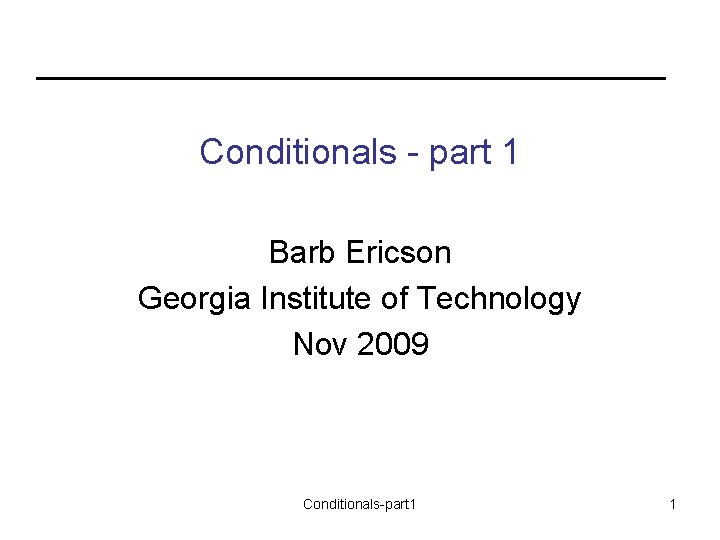 Conditionals - part 1

Barb Ericson
Georgia Institute of Technology
Nov 2009

Conditionals-part1

1